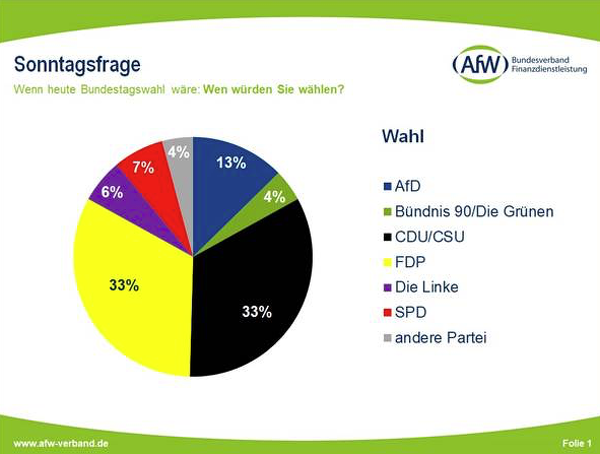 Sonntagsfrage

Wenn heute Bundestagswahl wäre: Wen würden Sie wählen?

AfW Bundesverband Finanzdienstleistung

13%
4%
33%
33%
6%
7%
4%

Wahl

AfD
Bündnis 90/Die Grünen
CDU/CSU
FDP
Die Linke
SPD
andere Partei

www.afw-verband.de

Folie 1